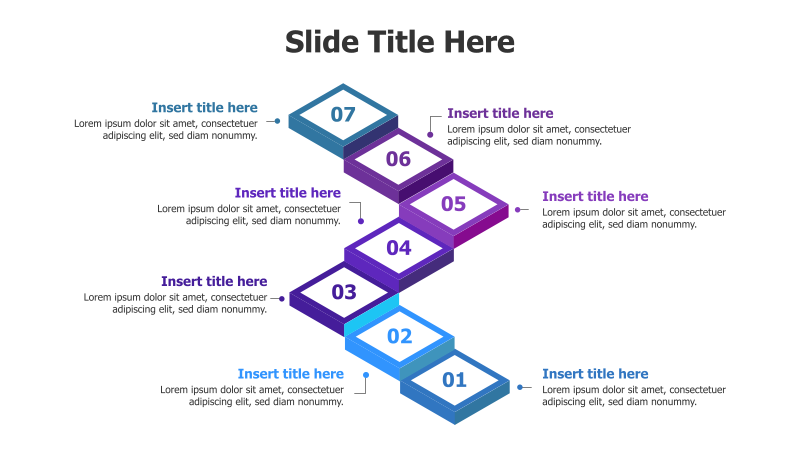 Slide Title Here

Insert title here
Lorem ipsum dolor sit amet, consectetuer adipiscing elit, sed diam nonummy.

07

Insert title here
Lorem ipsum dolor sit amet, consectetuer adipiscing elit, sed diam nonummy.

06

Insert title here
Lorem ipsum dolor sit amet, consectetuer adipiscing elit, sed diam nonummy.

05

Insert title here
Lorem ipsum dolor sit amet, consectetuer adipiscing elit, sed diam nonummy.

04

Insert title here
Lorem ipsum dolor sit amet, consectetuer adipiscing elit, sed diam nonummy.

03

02

Insert title here
Lorem ipsum dolor sit amet, consectetuer adipiscing elit, sed diam nonummy.

01

Insert title here
Lorem ipsum dolor sit amet, consectetuer adipiscing elit, sed diam nonummy.